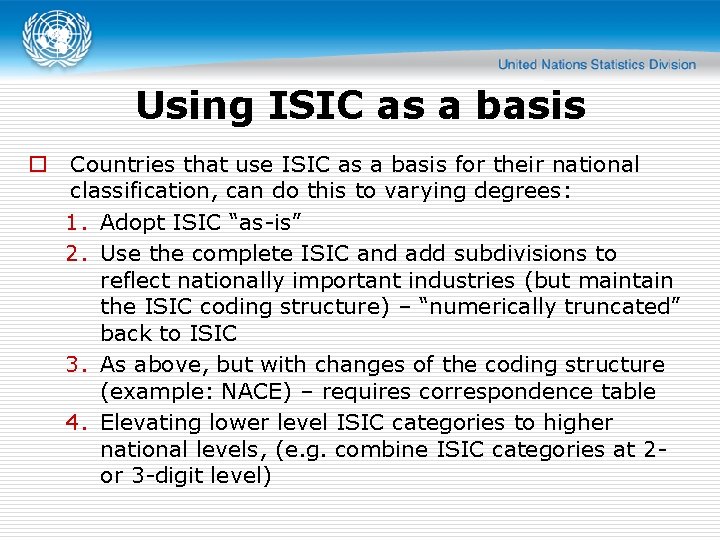 United Nations Statistics Division

Using ISIC as a basis

Countries that use ISIC as a basis for their national classification, can do this to varying degrees:

1. Adopt ISIC “as-is”
2. Use the complete ISIC and add subdivisions to reflect nationally important industries (but maintain the ISIC coding structure) – “numerically truncated” back to ISIC
3. As above, but with changes of the coding structure (example: NACE) – requires correspondence table
4. Elevating lower level ISIC categories to higher national levels, (e.g. combine ISIC categories at 2- or 3-digit level)